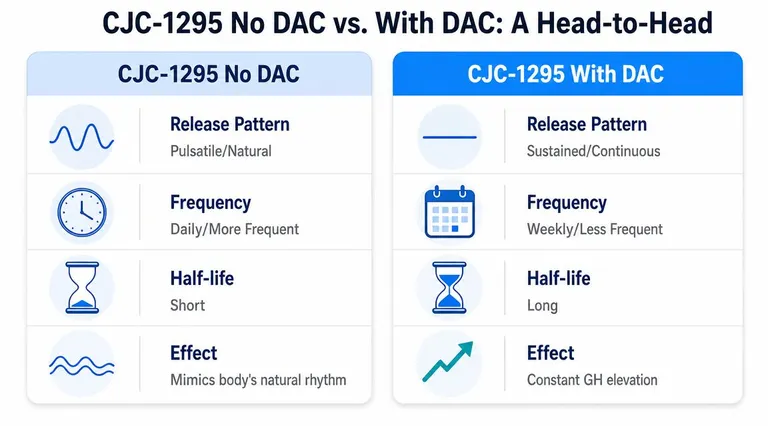 CJC-1295 No DAC vs. With DAC: A Head-to-Head

CJC-1295 No DAC

Release Pattern
Pulsatile/Natural

Frequency
Daily/More Frequent

Half-life
Short

Effect
Mimics body's natural rhythm

CJC-1295 With DAC

Release Pattern
Sustained/Continuous

Frequency
Weekly/Less Frequent

Half-life
Long

Effect
Constant GH elevation